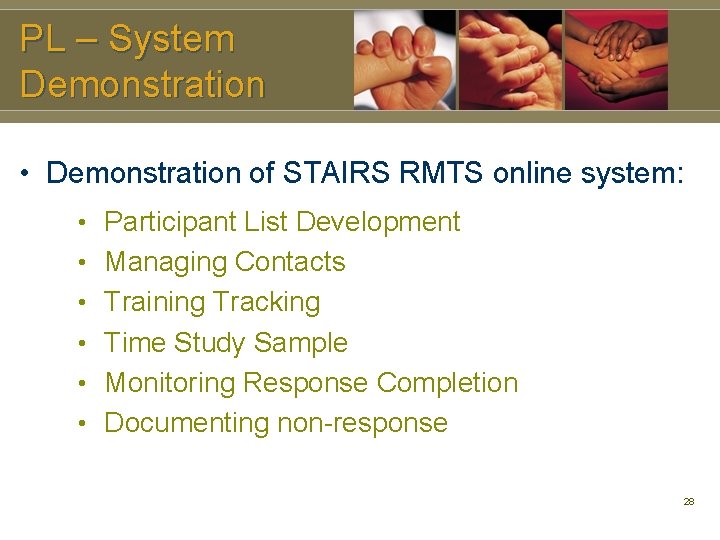 PL – System Demonstration

• Demonstration of STAIRS RMTS online system:

• Participant List Development
• Managing Contacts
• Training Tracking
• Time Study Sample
• Monitoring Response Completion
• Documenting non-response

28